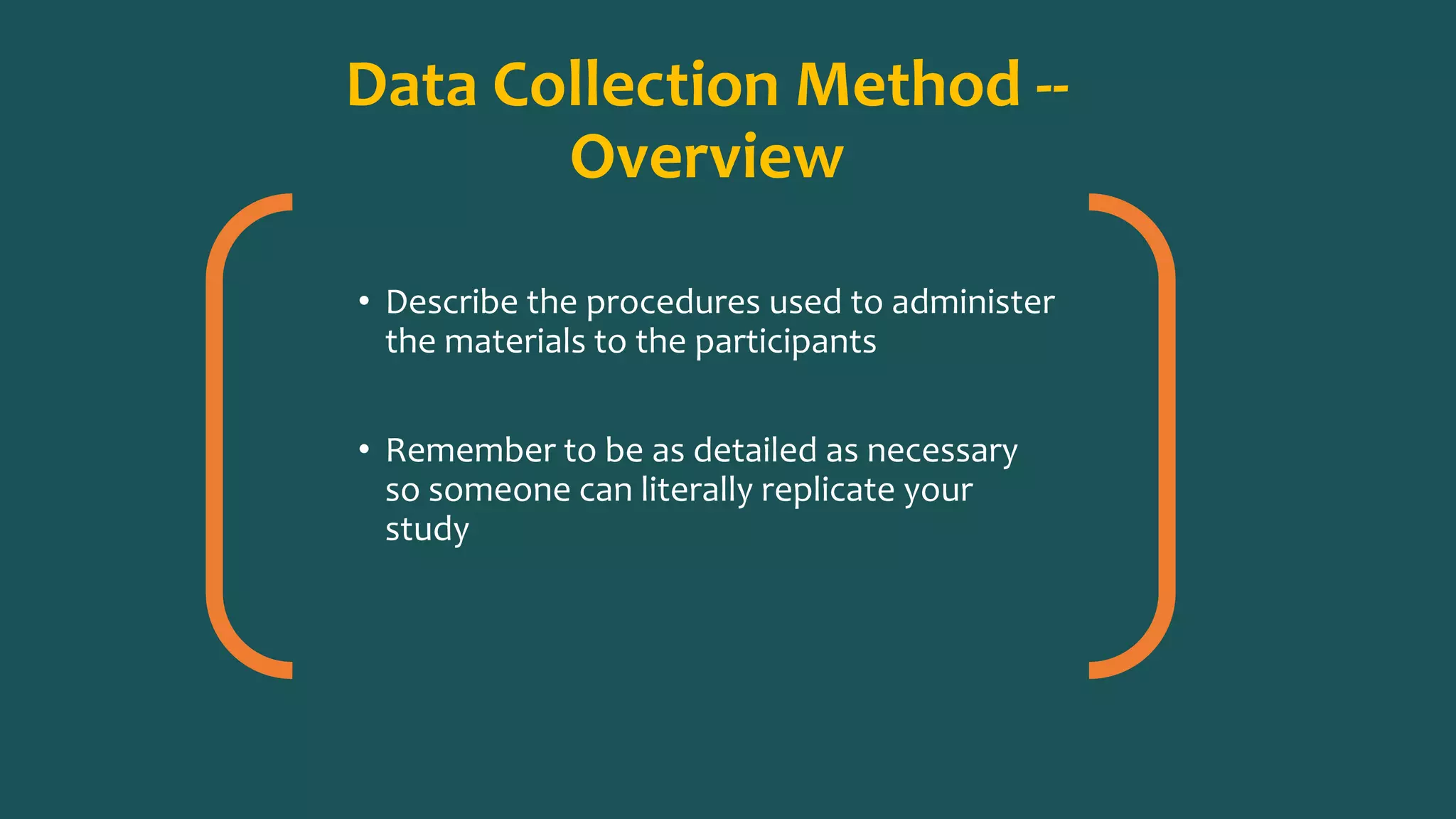 Data Collection Method -- Overview

• Describe the procedures used to administer the materials to the participants

• Remember to be as detailed as necessary so someone can literally replicate your study